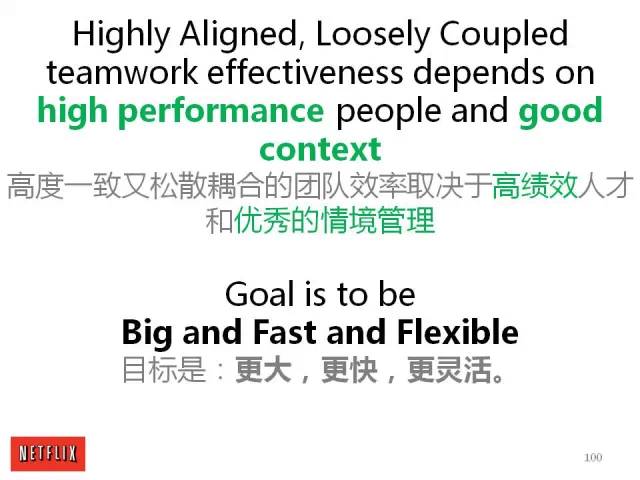 Highly Aligned, Loosely Coupled teamwork effectiveness depends on high performance people and good context
高度一致又松散耦合的团队效率取决于高绩效人才和优秀的情境管理

Goal is to be
Big and Fast and Flexible
目标是：更大，更快，更灵活。

NETFLIX

100